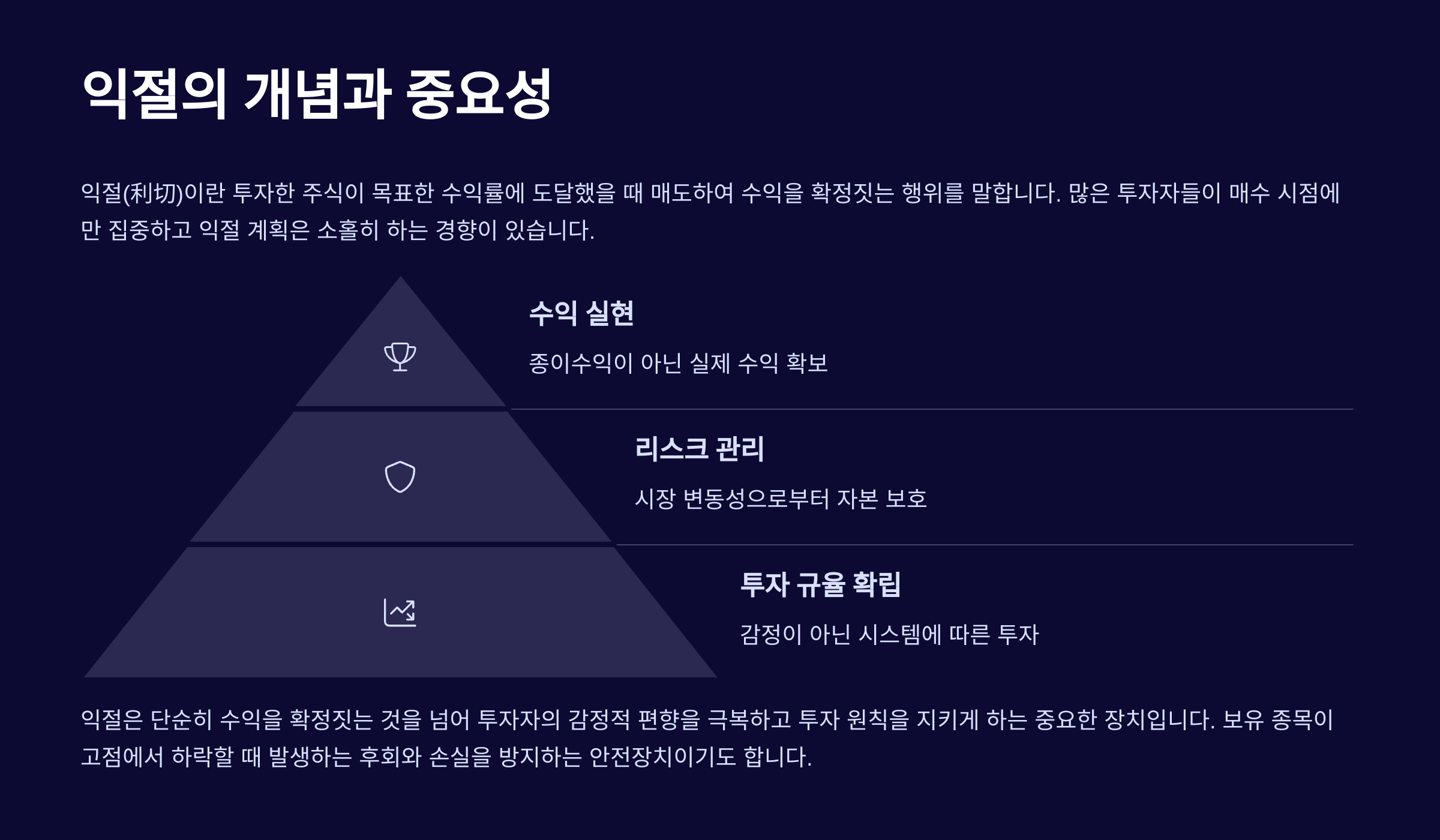 익절의 개념과 중요성

익절(利切)이란 투자한 주식이 목표한 수익률에 도달했을 때 매도하여 수익을 확정짓는 행위를 말합니다. 많은 투자자들이 매수 시점에만 집중하고 익절 계획은 소홀히 하는 경향이 있습니다.

수익 실현

종이수익이 아닌 실제 수익 확보

리스크 관리

시장 변동성으로부터 자본 보호

투자 규율 확립

감정이 아닌 시스템에 따른 투자

익절은 단순히 수익을 확정짓는 것을 넘어 투자자의 감정적 편향을 극복하고 투자 원칙을 지키게 하는 중요한 장치입니다. 보유 종목이 고점에서 하락할 때 발생하는 후회와 손실을 방지하는 안전장치이기도 합니다.